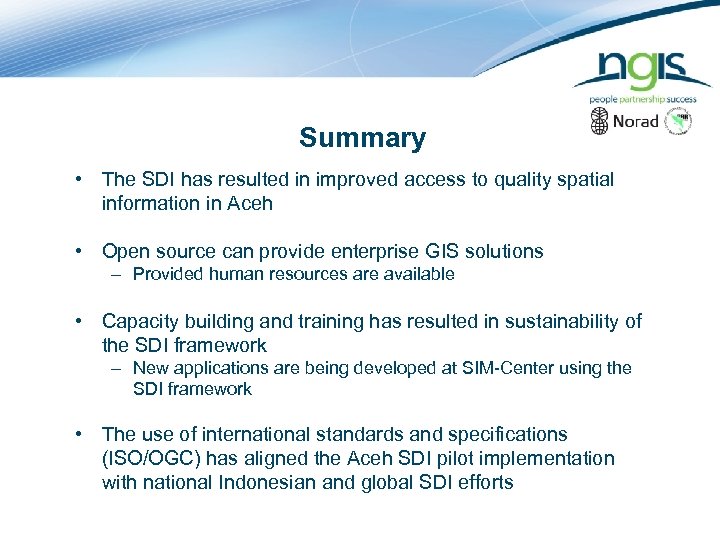 ngis
people partnership success
Norad

Summary

• The SDI has resulted in improved access to quality spatial information in Aceh

• Open source can provide enterprise GIS solutions
– Provided human resources are available

• Capacity building and training has resulted in sustainability of the SDI framework
– New applications are being developed at SIM-Center using the SDI framework

• The use of international standards and specifications (ISO/OGC) has aligned the Aceh SDI pilot implementation with national Indonesian and global SDI efforts